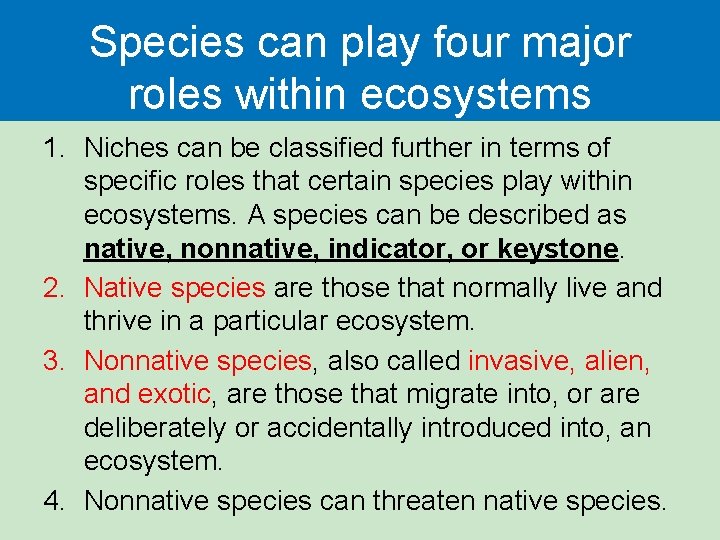 Species can play four major roles within ecosystems

1. Niches can be classified further in terms of specific roles that certain species play within ecosystems. A species can be described as native, nonnative, indicator, or keystone.

2. Native species are those that normally live and thrive in a particular ecosystem.

3. Nonnative species, also called invasive, alien, and exotic, are those that migrate into, or are deliberately or accidentally introduced into, an ecosystem.

4. Nonnative species can threaten native species.